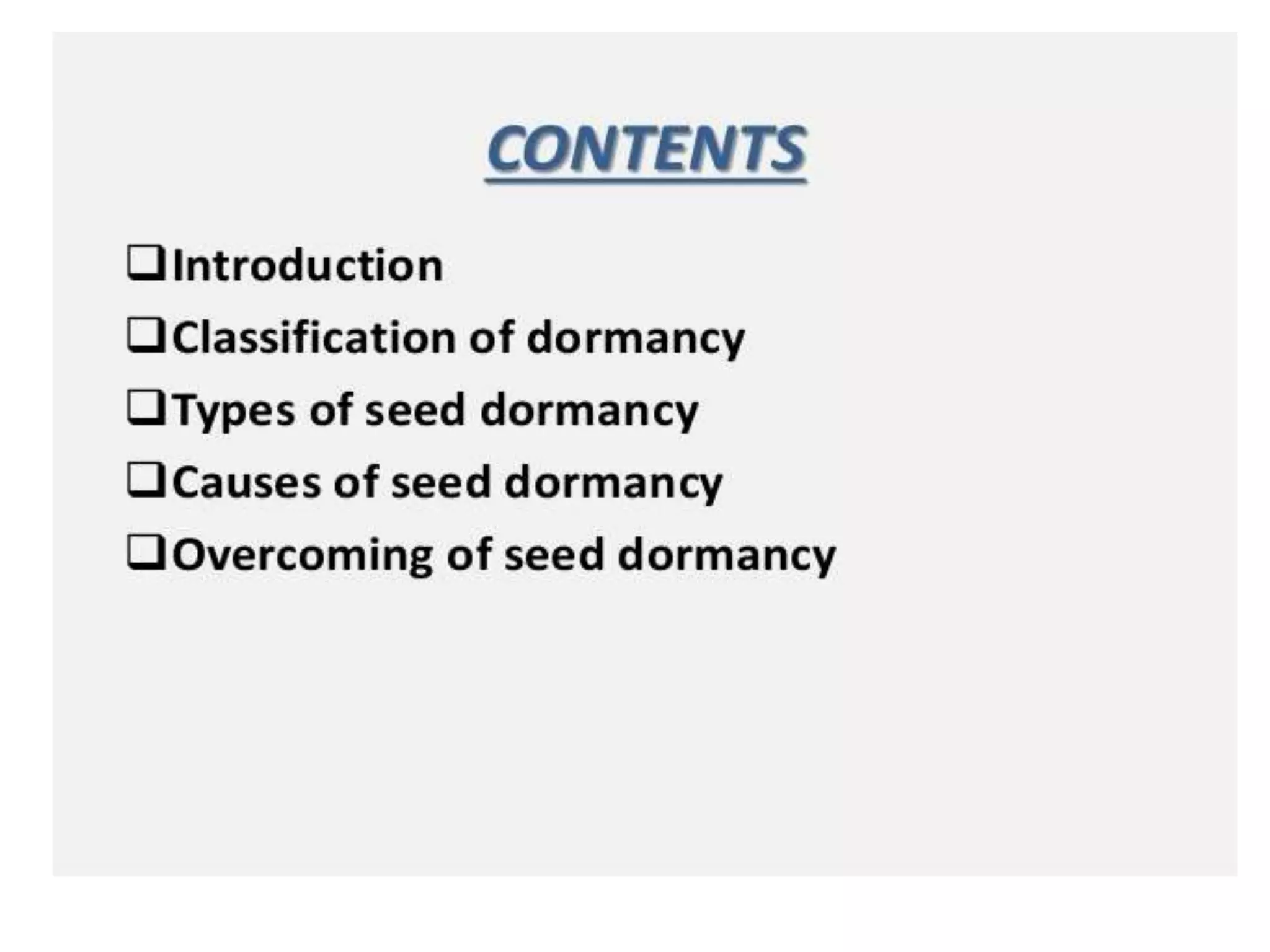 CONTENTS

❑ Introduction
❑ Classification of dormancy
❑ Types of seed dormancy
❑ Causes of seed dormancy
❑ Overcoming of seed dormancy